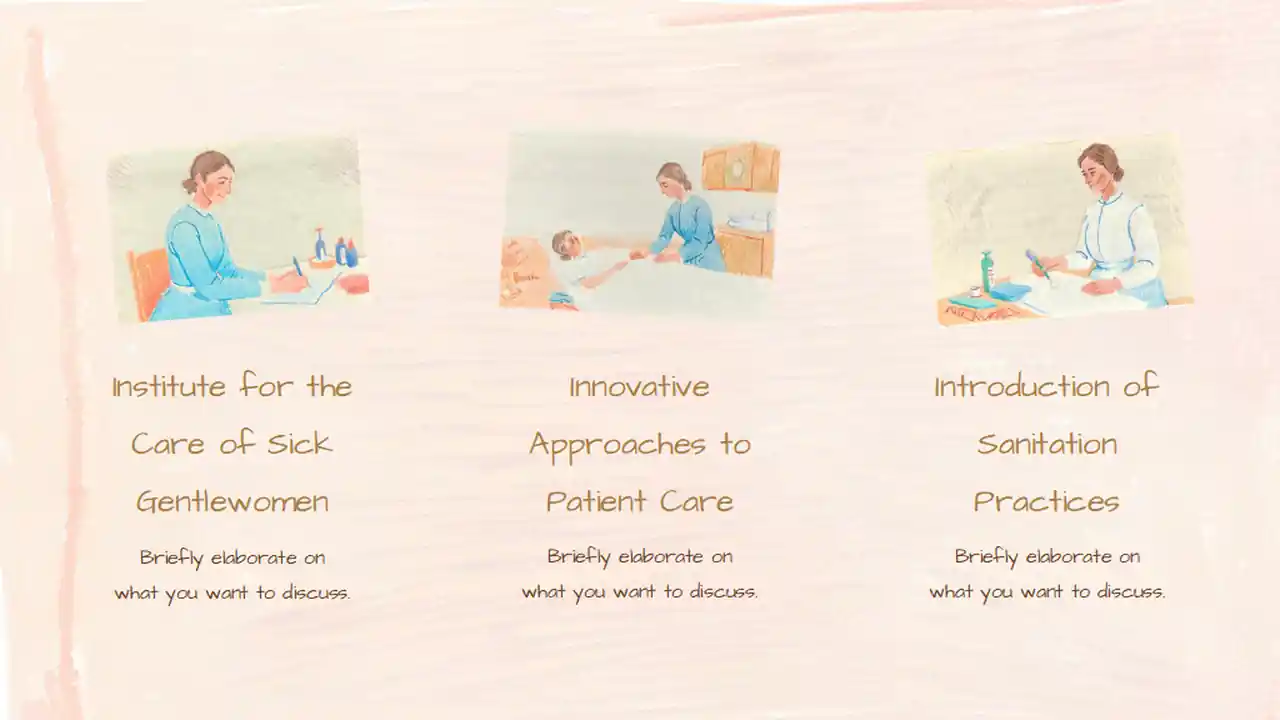 Institute for the Care of Sick Gentlewomen

Briefly elaborate on what you want to discuss.

Innovative Approaches to Patient Care

Briefly elaborate on what you want to discuss.

Introduction of Sanitation Practices

Briefly elaborate on what you want to discuss.